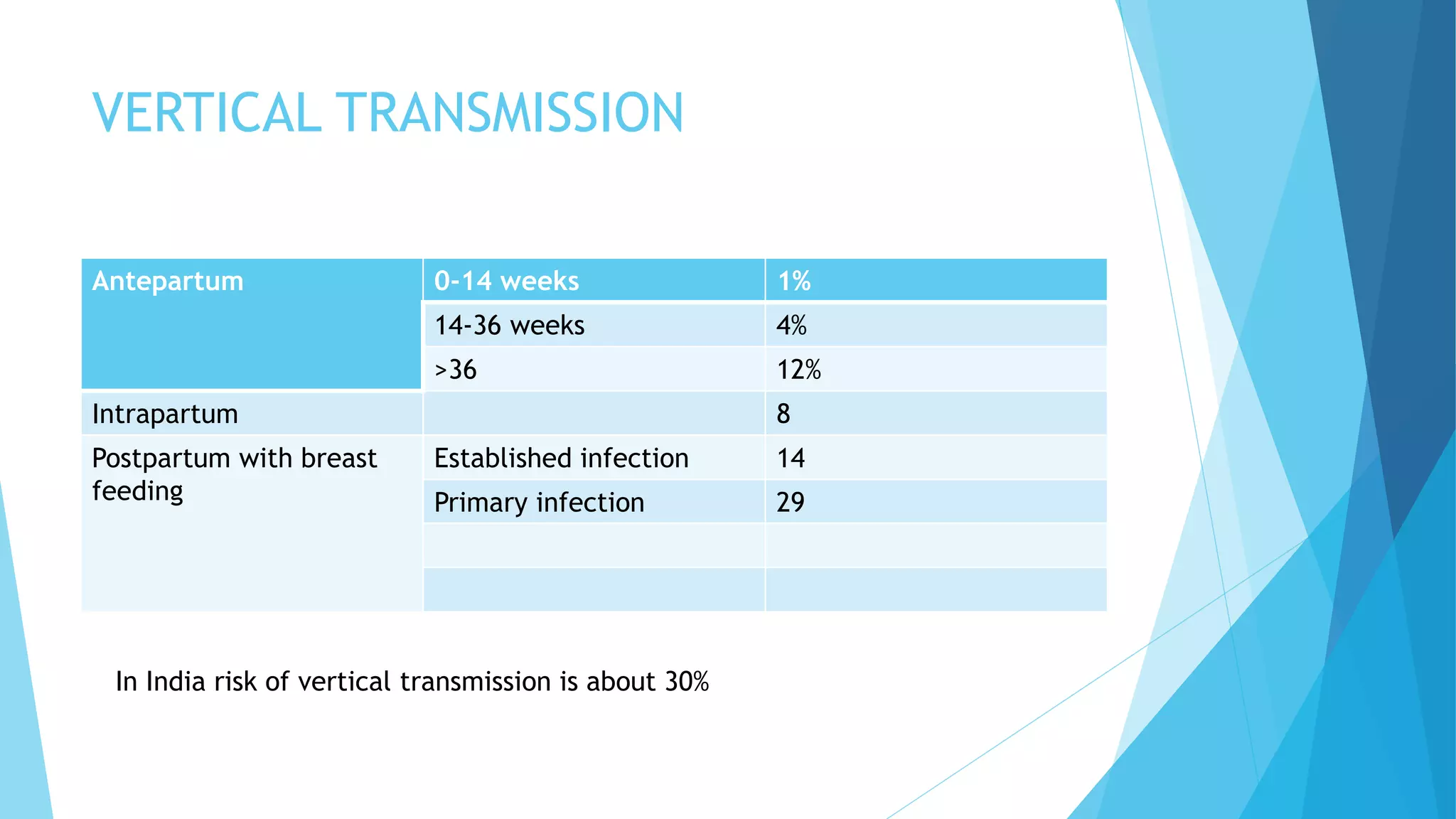 VERTICAL TRANSMISSION

| Antepartum | 0-14 weeks | 1% |
|---|---|---|
| | 14-36 weeks | 4% |
| | >36 | 12% |
| Intrapartum | | 8 |
| Postpartum with breast feeding | Established infection | 14 |
| | Primary infection | 29 |
| | | |
| | | |

In India risk of vertical transmission is about 30%